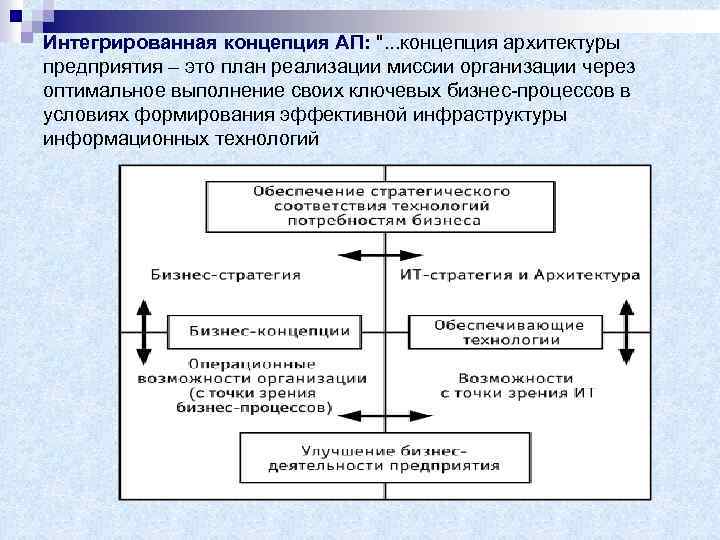 Интегрированная концепция АП: "...концепция архитектуры предприятия – это план реализации миссии организации через оптимальное выполнение своих ключевых бизнес-процессов в условиях формирования эффективной инфраструктуры информационных технологий

Обеспечение стратегического соответствия технологий потребностям бизнеса

Бизнес-стратегия

ИТ-стратегия и Архитектура

Бизнес-концепции

Обеспечивающие технологии

Операционные возможности организации (с точки зрения бизнес-процессов)

Возможности с точки зрения ИТ

Улучшение бизнес-деятельности предприятия